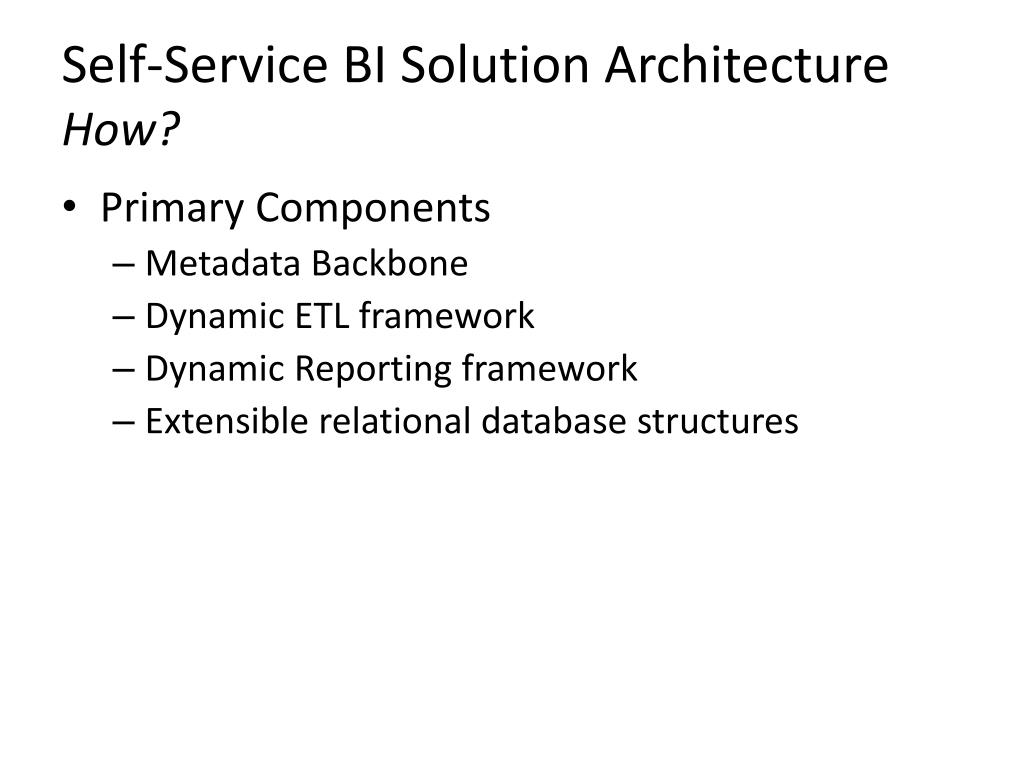 Self-Service BI Solution Architecture
How?

• Primary Components
– Metadata Backbone
– Dynamic ETL framework
– Dynamic Reporting framework
– Extensible relational database structures